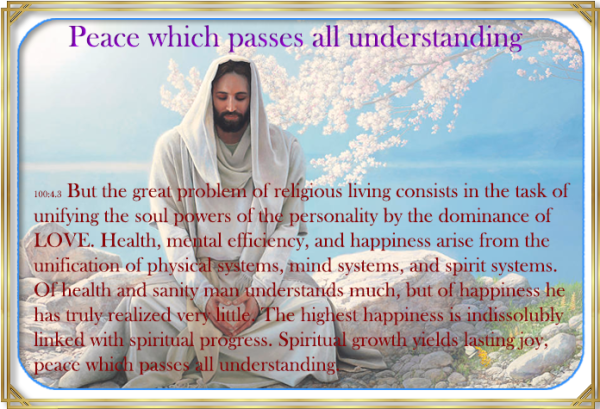 Peace which passes all understanding

100:4.3 But the great problem of religious living consists in the task of unifying the soul powers of the personality by the dominance of LOVE. Health, mental efficiency, and happiness arise from the unification of physical systems, mind systems, and spirit systems. Of health and sanity man understands much, but of happiness he has truly realized very little. The highest happiness is indissolubly linked with spiritual progress. Spiritual growth yields lasting joy, peace which passes all understanding.